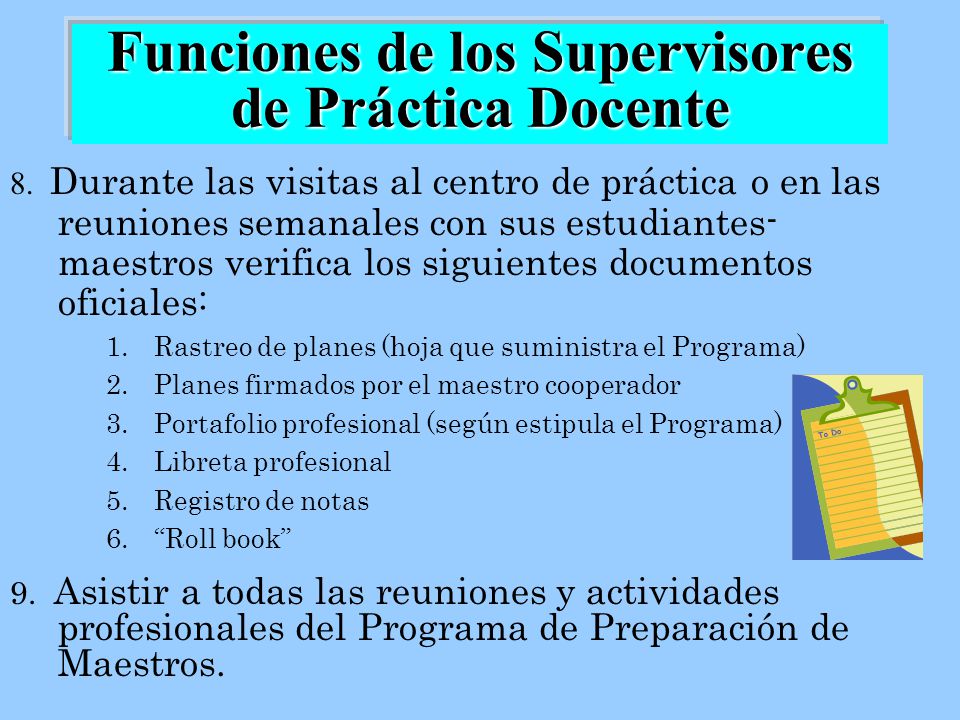 Funciones de los Supervisores de Práctica Docente

8. Durante las visitas al centro de práctica o en las reuniones semanales con sus estudiantes-maestros verifica los siguientes documentos oficiales:

1. Rastreo de planes (hoja que suministra el Programa)
2. Planes firmados por el maestro cooperador
3. Portafolio profesional (según estipula el Programa)
4. Libreta profesional
5. Registro de notas
6. “Roll book”

To Do

9. Asistir a todas las reuniones y actividades profesionales del Programa de Preparación de Maestros.